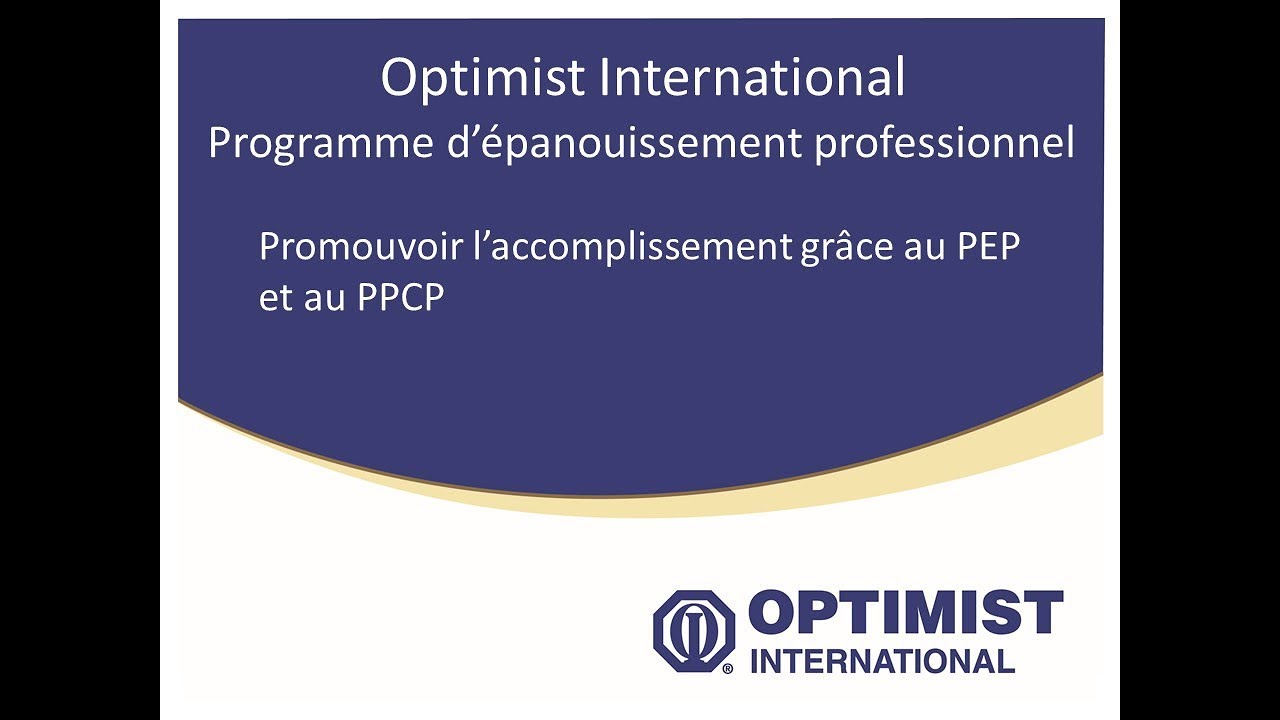 Optimist International
Programme d'épanouissement professionnel

Promouvoir l'accomplissement grâce au PEP et au PPCP

OPTIMIST
INTERNATIONAL